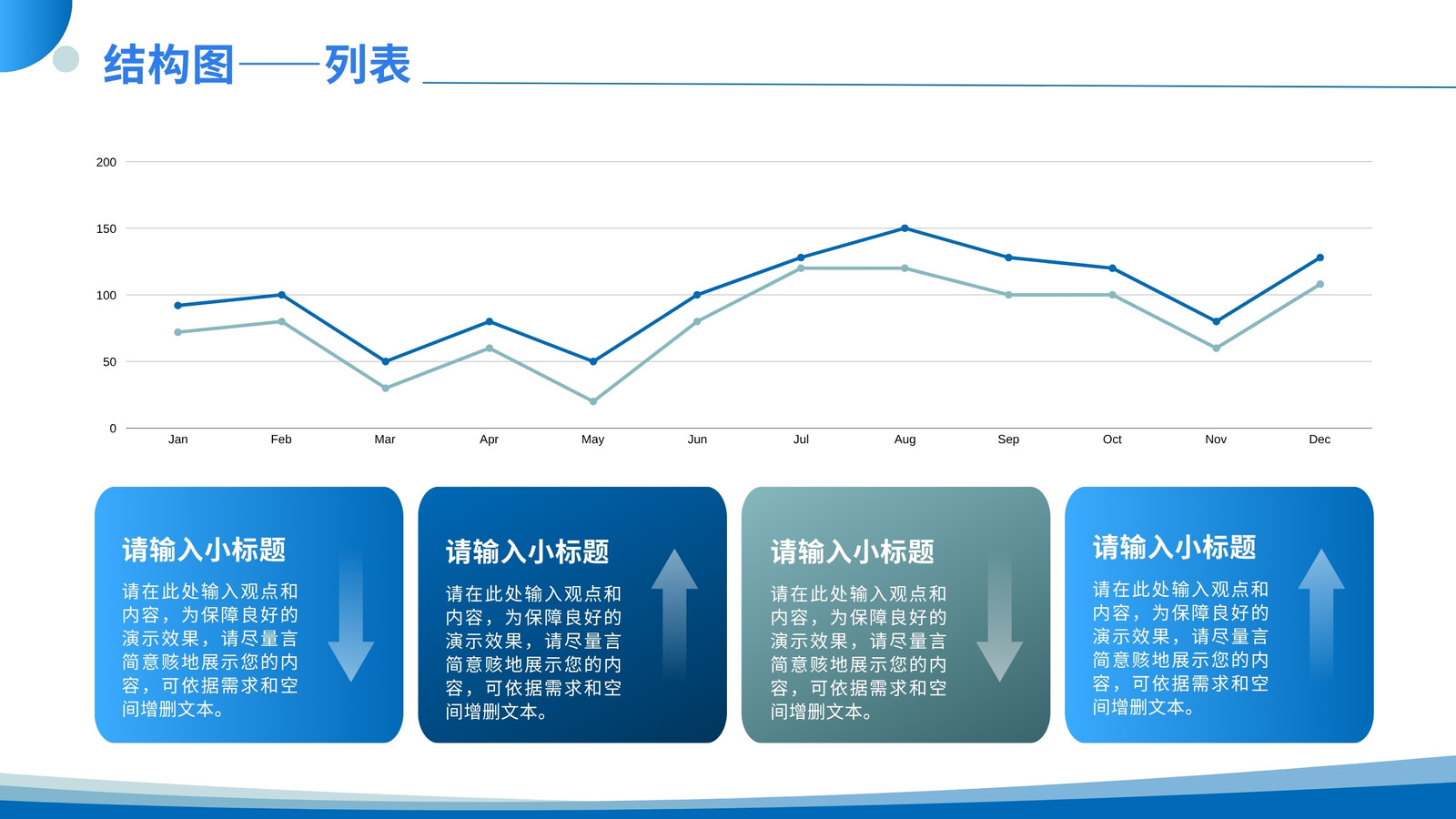 结构图——列表

200
150
100
50
0

Jan Feb Mar Apr May Jun Jul Aug Sep Oct Nov Dec

请输入小标题

请在此处输入观点和内容，为保障良好的演示效果，请尽量言简意赅地展示您的内容，可依据需求和空间增删文本。

请输入小标题

请在此处输入观点和内容，为保障良好的演示效果，请尽量言简意赅地展示您的内容，可依据需求和空间增删文本。

请输入小标题

请在此处输入观点和内容，为保障良好的演示效果，请尽量言简意赅地展示您的内容，可依据需求和空间增删文本。

请输入小标题

请在此处输入观点和内容，为保障良好的演示效果，请尽量言简意赅地展示您的内容，可依据需求和空间增删文本。